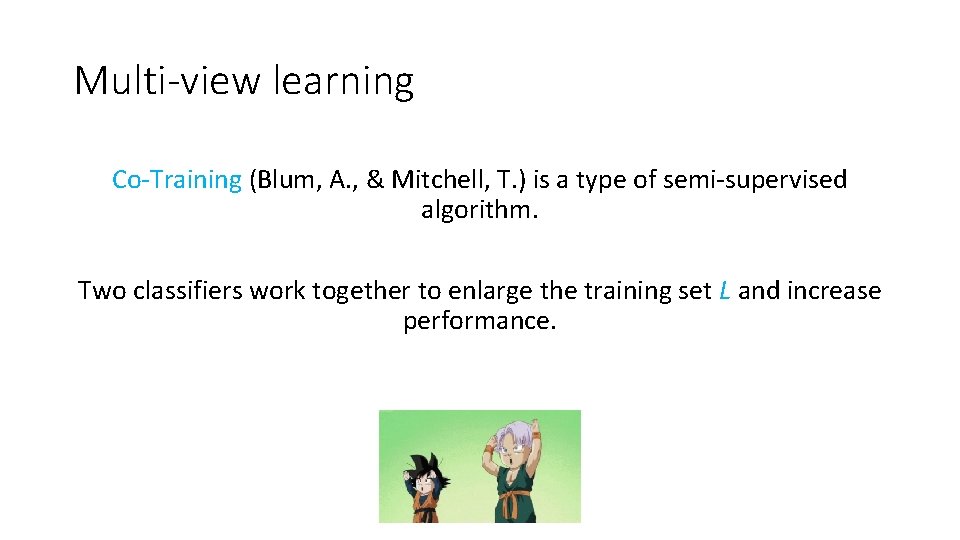 Multi-view learning

Co-Training (Blum, A., & Mitchell, T.) is a type of semi-supervised algorithm.

Two classifiers work together to enlarge the training set $L$ and increase performance.